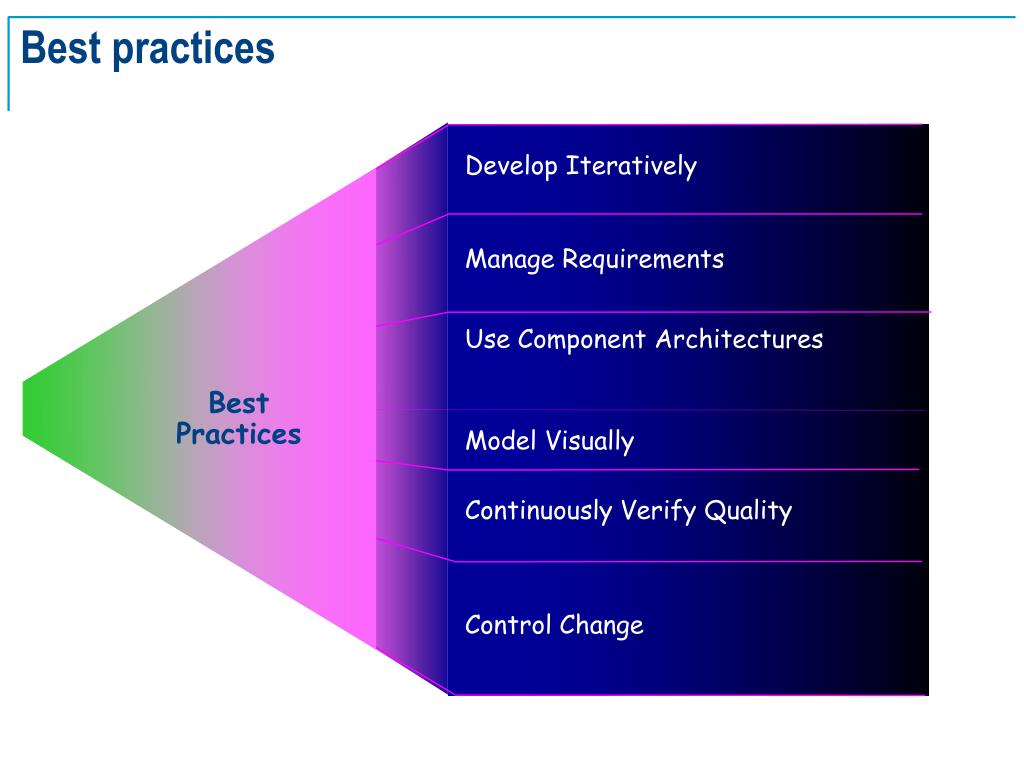 Best practices

Best Practices

Develop Iteratively

Manage Requirements

Use Component Architectures

Model Visually

Continuously Verify Quality

Control Change